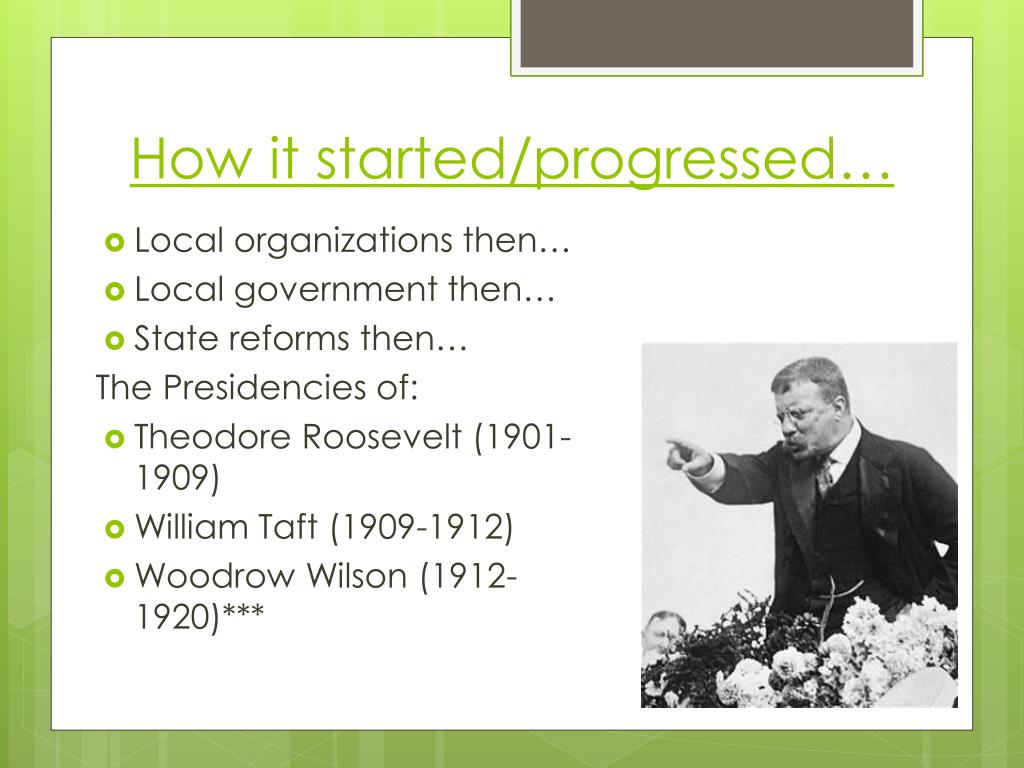 How it started/progressed…

Local organizations then…

Local government then…

State reforms then…

The Presidencies of:

Theodore Roosevelt (1901-1909)

William Taft (1909-1912)

Woodrow Wilson (1912-1920)***